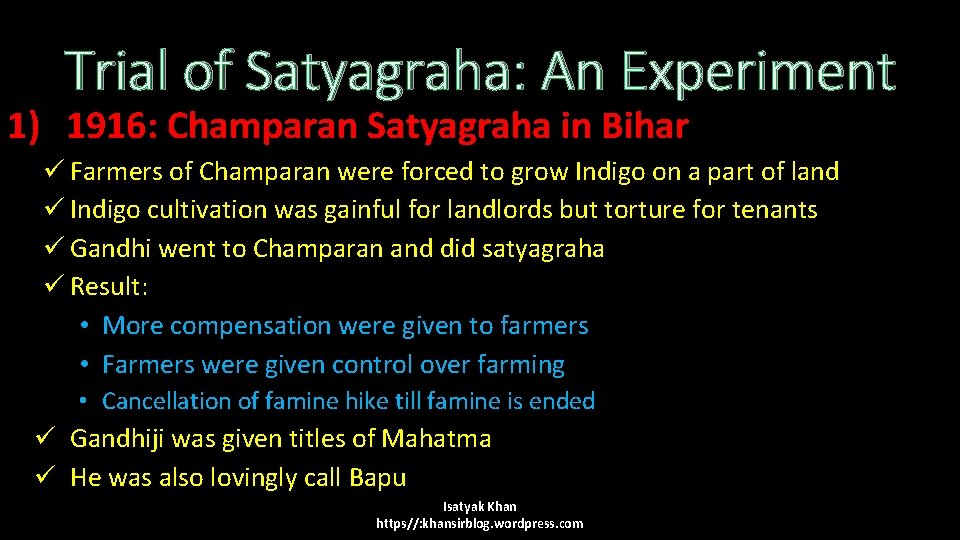 Trial of Satyagraha: An Experiment

1) 1916: Champaran Satyagraha in Bihar

✓ Farmers of Champaran were forced to grow Indigo on a part of land
✓ Indigo cultivation was gainful for landlords but torture for tenants
✓ Gandhi went to Champaran and did satyagraha
✓ Result:
• More compensation were given to farmers
• Farmers were given control over farming
• Cancellation of famine hike till famine is ended
✓ Gandhiji was given titles of Mahatma
✓ He was also lovingly call Bapu

Isatyak Khan
https//:khansirblog.wordpress.com